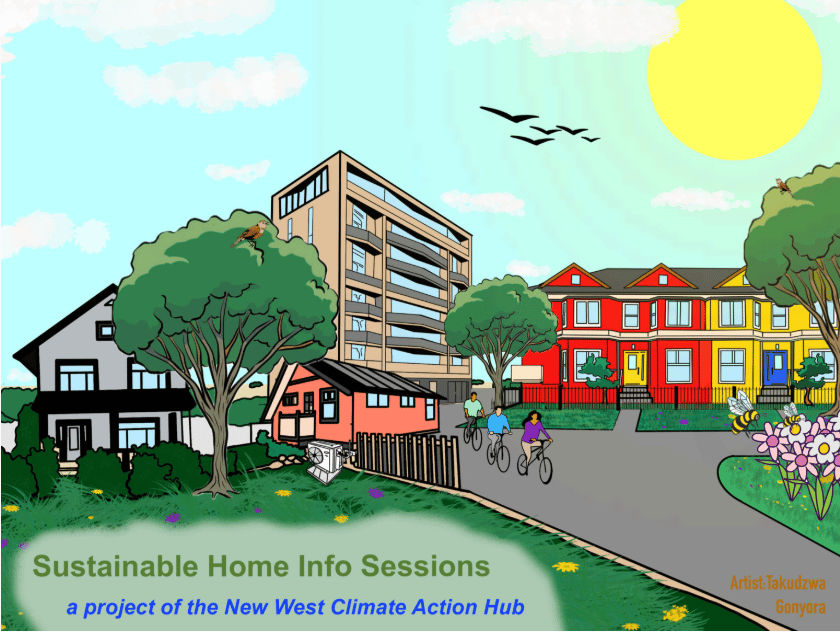 Sustainable Home Info Sessions

a project of the New West Climate Action Hub

Artist:Takudzwa Gonyora